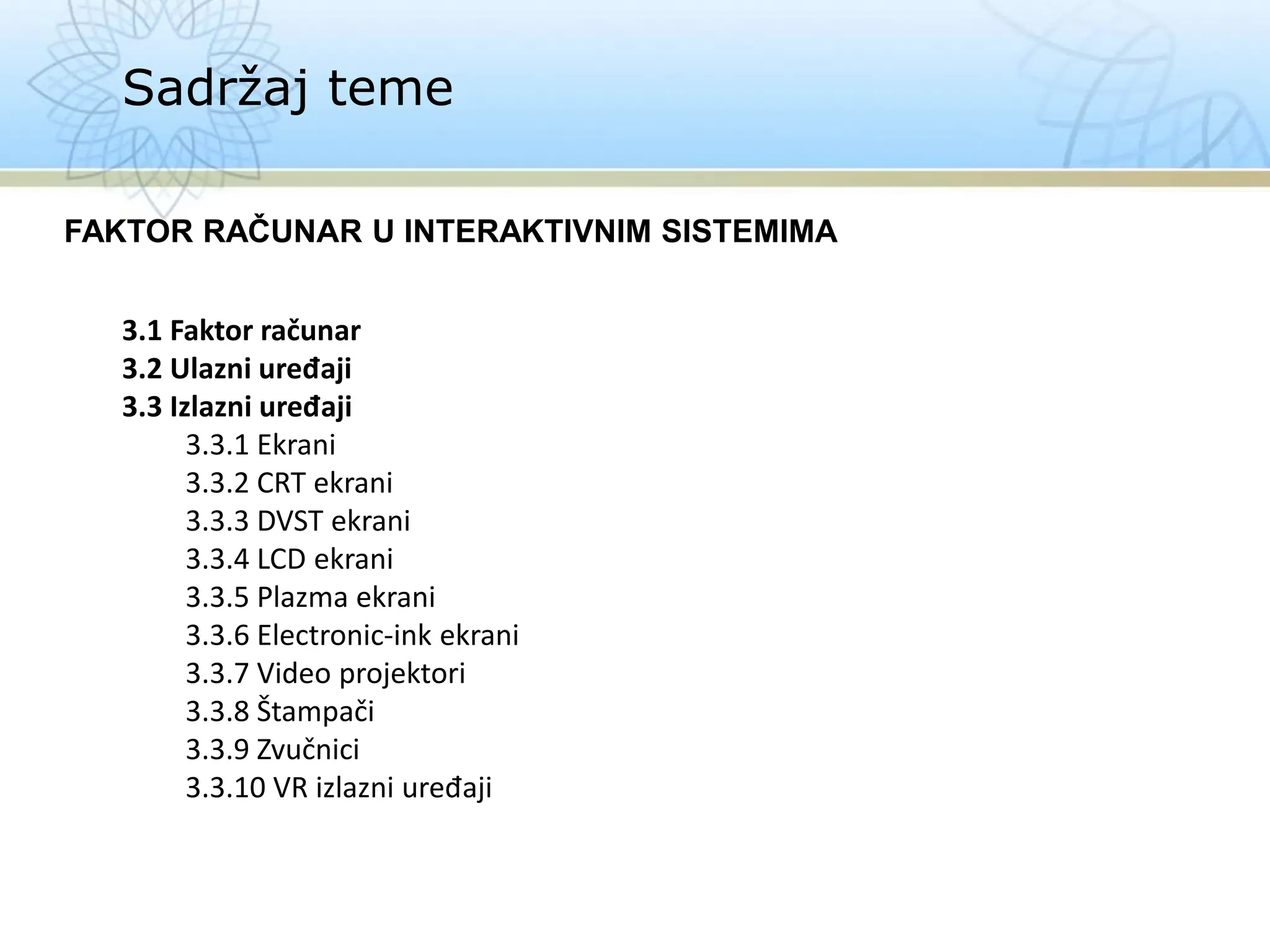 Sadržaj teme

FAKTOR RAČUNAR U INTERAKTIVNIM SISTEMIMA

3.1 Faktor računar
3.2 Ulazni uređaji
3.3 Izlazni uređaji
3.3.1 Ekrani
3.3.2 CRT ekrani
3.3.3 DVST ekrani
3.3.4 LCD ekrani
3.3.5 Plazma ekrani
3.3.6 Electronic-ink ekrani
3.3.7 Video projektori
3.3.8 Štampači
3.3.9 Zvučnici
3.3.10 VR izlazni uređaji